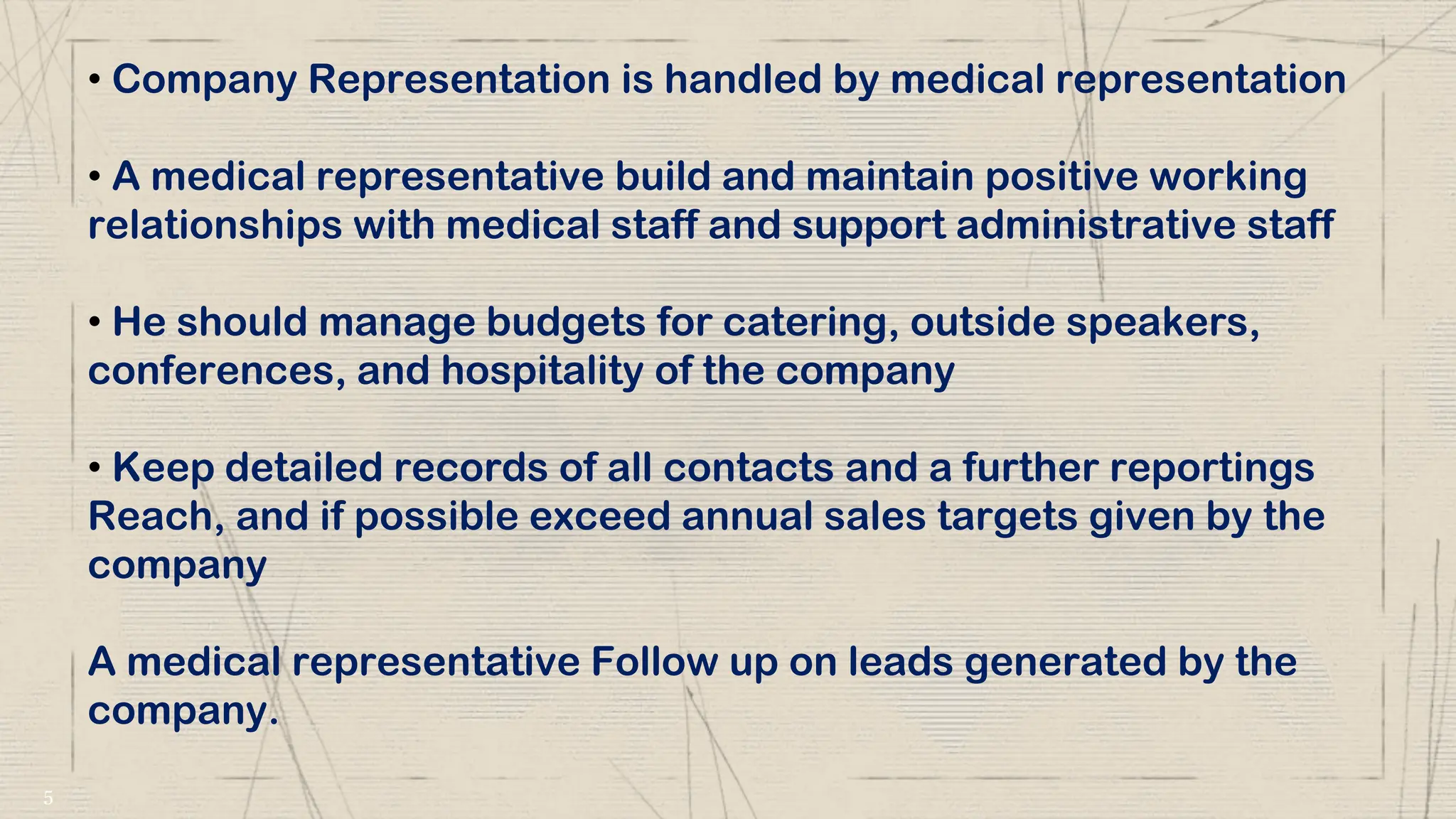 • Company Representation is handled by medical representation

• A medical representative build and maintain positive working relationships with medical staff and support administrative staff

• He should manage budgets for catering, outside speakers, conferences, and hospitality of the company

• Keep detailed records of all contacts and a further reportings Reach, and if possible exceed annual sales targets given by the company

A medical representative Follow up on leads generated by the company.

5